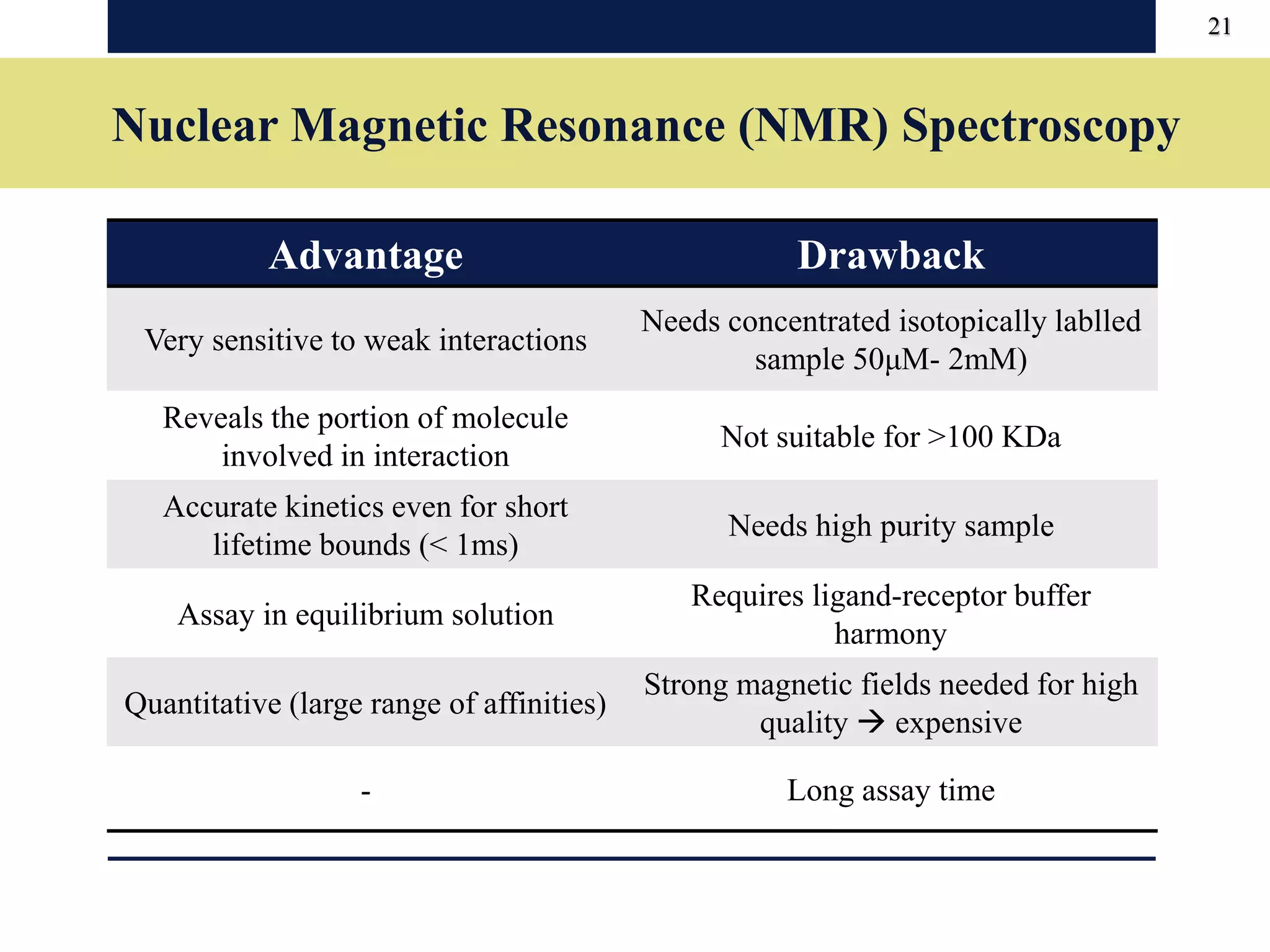 21

Nuclear Magnetic Resonance (NMR) Spectroscopy

| Advantage | Drawback |
|---|---|
| Very sensitive to weak interactions | Needs concentrated isotopically lablled sample 50µM- 2mM) |
| Reveals the portion of molecule involved in interaction | Not suitable for >100 KDa |
| Accurate kinetics even for short lifetime bounds (< 1ms) | Needs high purity sample |
| Assay in equilibrium solution | Requires ligand-receptor buffer harmony |
| Quantitative (large range of affinities) | Strong magnetic fields needed for high quality → expensive |
| - | Long assay time |